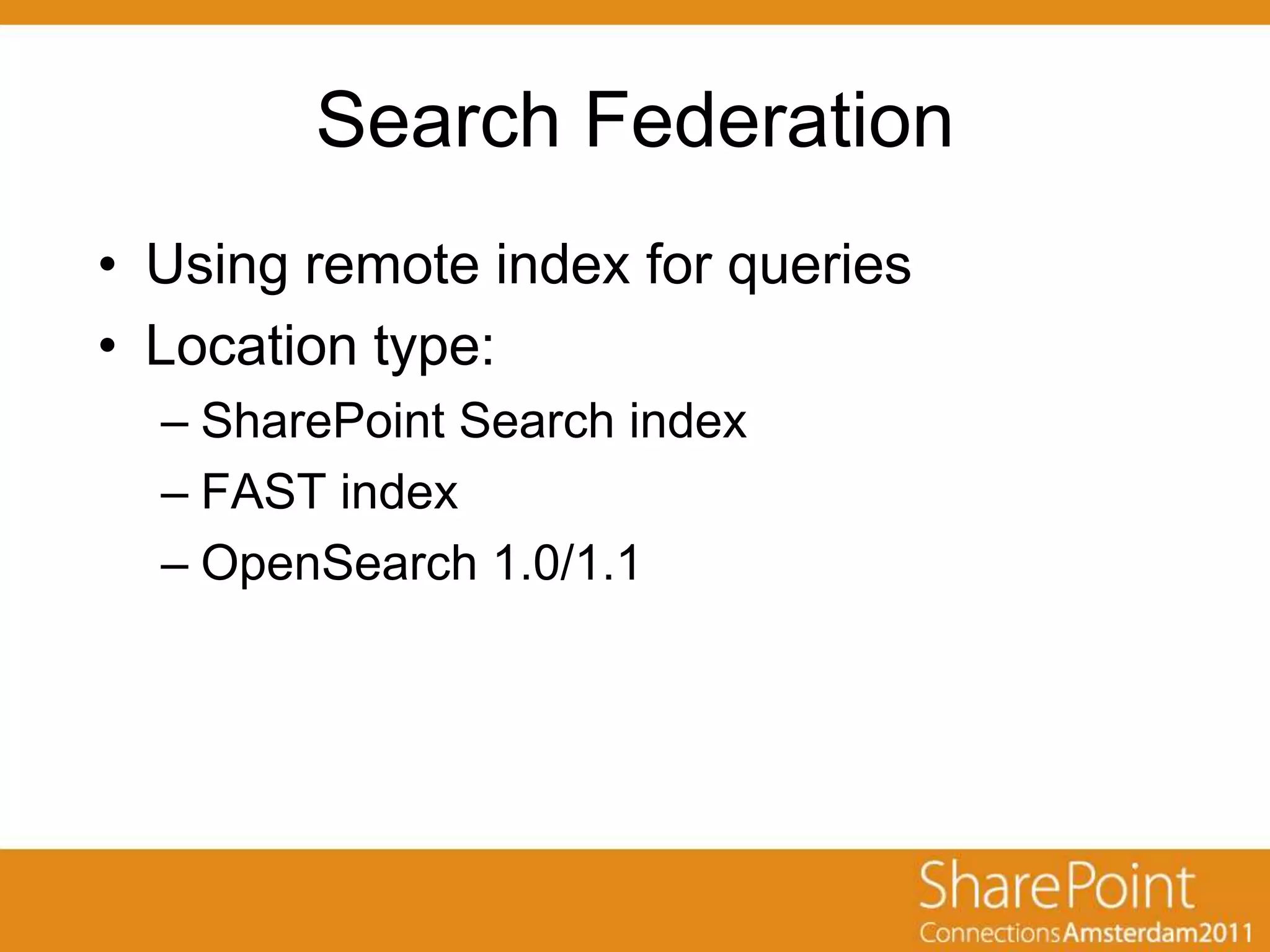 Search Federation

• Using remote index for queries
• Location type:
 – SharePoint Search index
 – FAST index
 – OpenSearch 1.0/1.1

SharePoint
ConnectionsAmsterdam2011